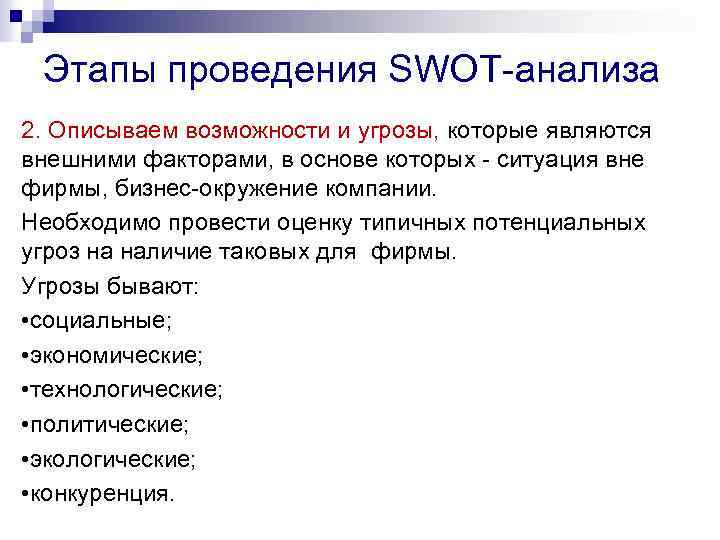 Этапы проведения SWOT-анализа

2. Описываем возможности и угрозы, которые являются внешними факторами, в основе которых - ситуация вне фирмы, бизнес-окружение компании.

Необходимо провести оценку типичных потенциальных угроз на наличие таковых для  фирмы.

Угрозы бывают:

•социальные;

•экономические;

•технологические;

•политические;

•экологические;

•конкуренция.